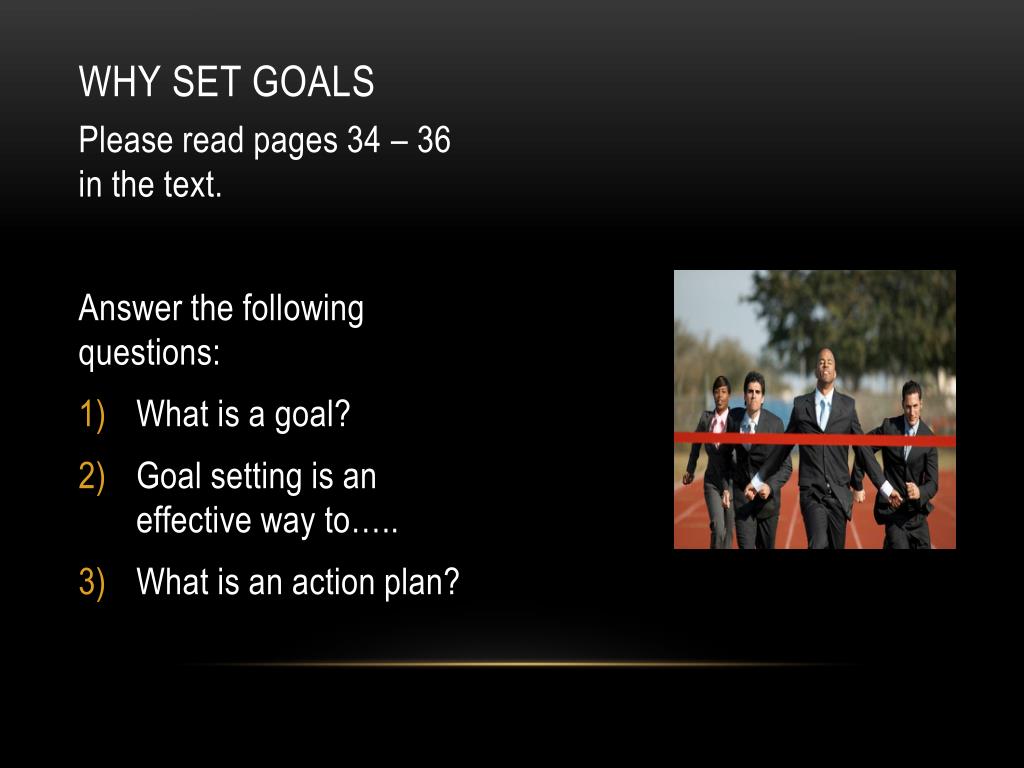 WHY SET GOALS

Please read pages 34 – 36 in the text.

Answer the following questions:

1) What is a goal?
2) Goal setting is an effective way to…..
3) What is an action plan?